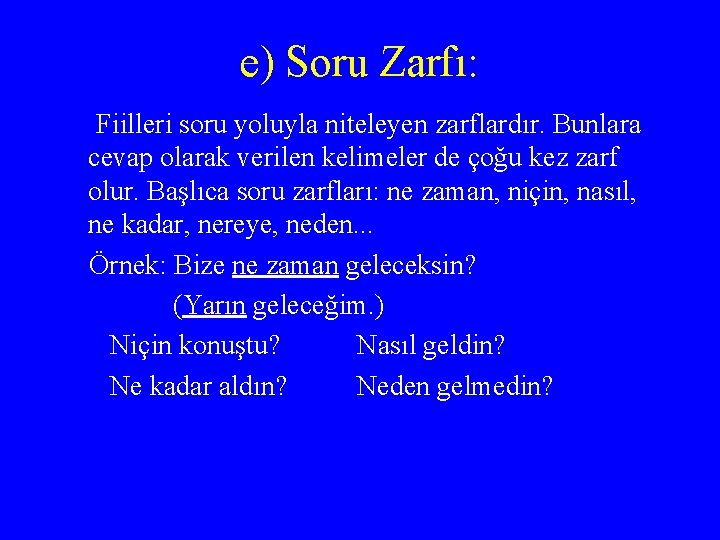 e) Soru Zarfı:

Fiilleri soru yoluyla niteleyen zarflardır. Bunlara cevap olarak verilen kelimeler de çoğu kez zarf olur. Başlıca soru zarfları: ne zaman, niçin, nasıl, ne kadar, nereye, neden...

Örnek: Bize ne zaman geleceksin?

(Yarın geleceğim.)

Niçin konuştu? Nasıl geldin?

Ne kadar aldın? Neden gelmedin?